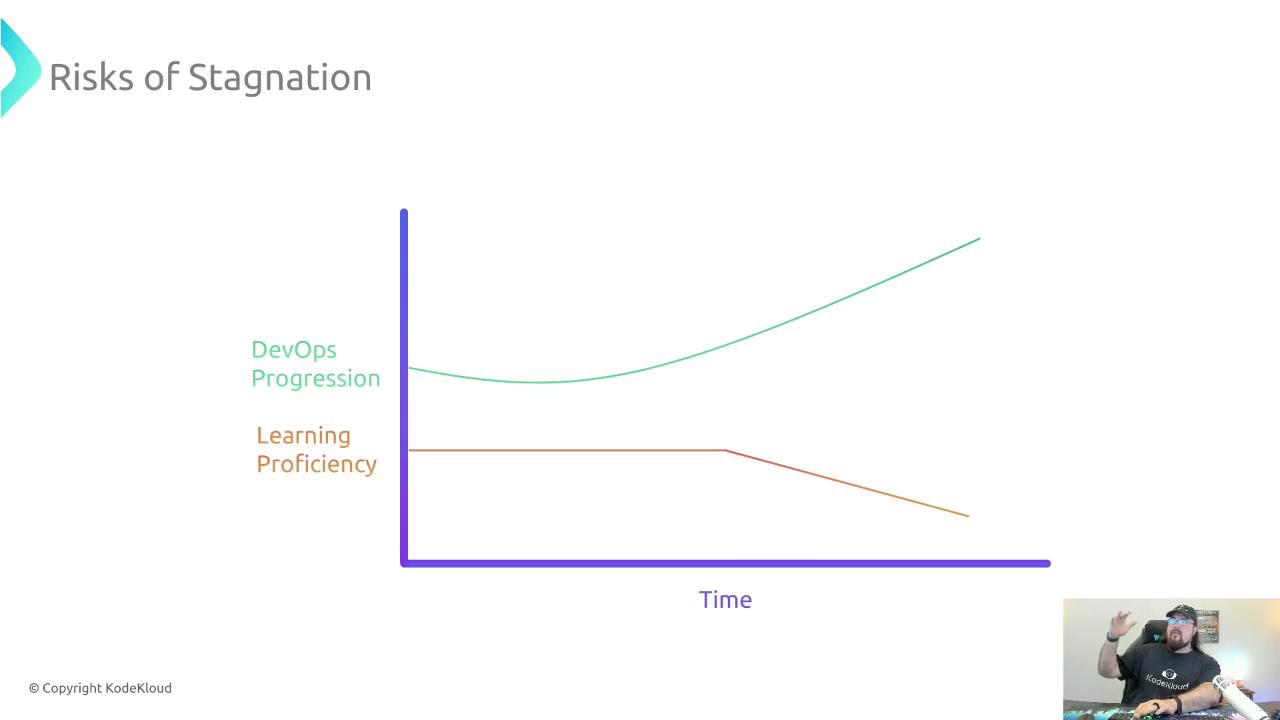 Risks of Stagnation

DevOps Progression

Learning Proficiency

Time

© Copyright KodeKloud

KodeKloud